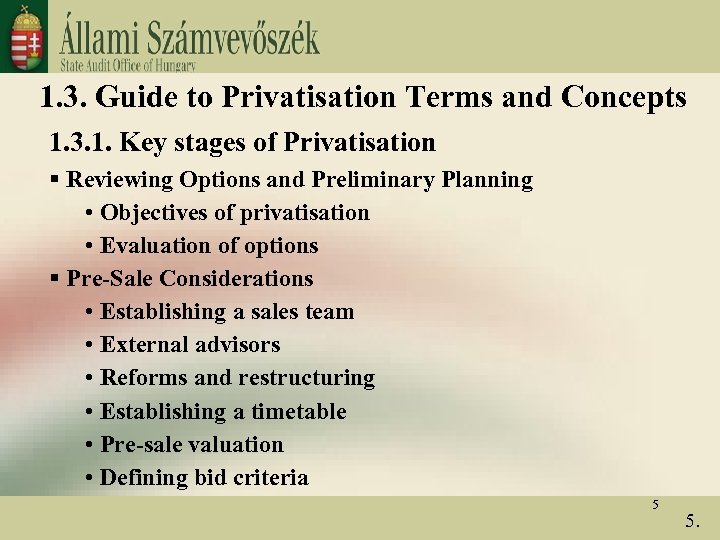 Állami Számvevőszék
State Audit Office of Hungary

1.3. Guide to Privatisation Terms and Concepts

1.3.1. Key stages of Privatisation

▪ Reviewing Options and Preliminary Planning
• Objectives of privatisation
• Evaluation of options

▪ Pre-Sale Considerations
• Establishing a sales team
• External advisors
• Reforms and restructuring
• Establishing a timetable
• Pre-sale valuation
• Defining bid criteria

5

5.